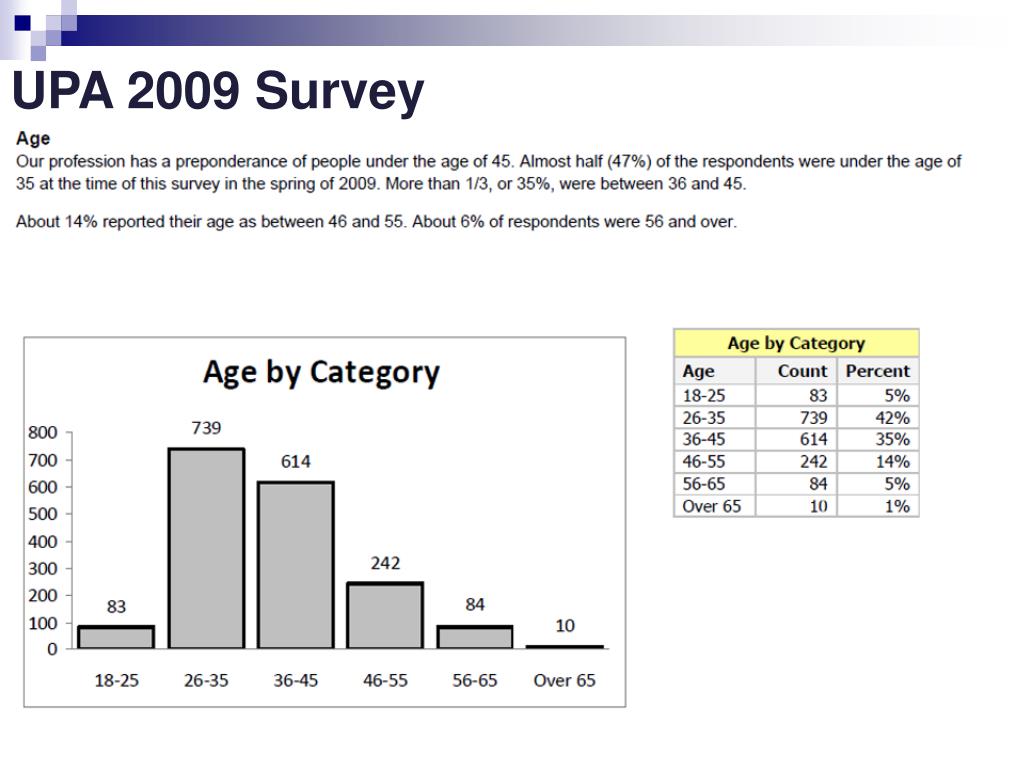 UPA 2009 Survey

Age

Our profession has a preponderance of people under the age of 45. Almost half (47%) of the respondents were under the age of 35 at the time of this survey in the spring of 2009. More than 1/3, or 35%, were between 36 and 45.

About 14% reported their age as between 46 and 55. About 6% of respondents were 56 and over.

Age by Category

800
700
600
500
400
300
200
100
0

83
739
614
242
84
10

18-25
26-35
36-45
46-55
56-65
Over 65

Age by Category

| Age | Count | Percent |
|---|---|---|
| 18-25 | 83 | 5% |
| 26-35 | 739 | 42% |
| 36-45 | 614 | 35% |
| 46-55 | 242 | 14% |
| 56-65 | 84 | 5% |
| Over 65 | 10 | 1% |